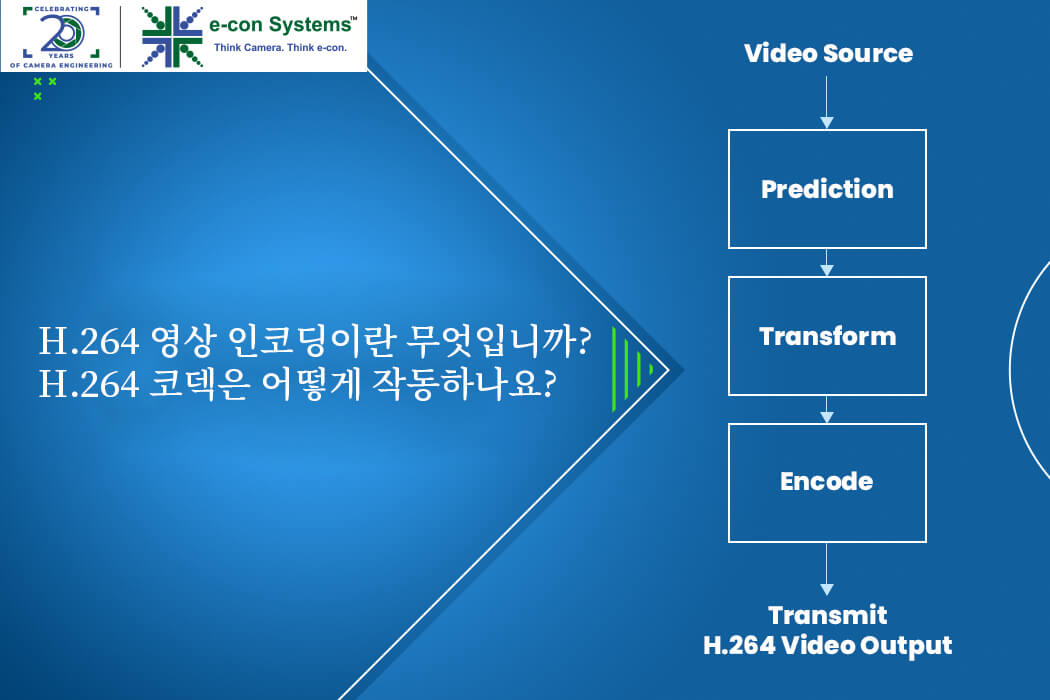 CELEBRATING 20 YEARS OF CAMERA ENGINEERING

e-con Systems™
Think Camera. Think e-con.

H.264 영상 인코딩이란 무엇입니까?
H.264 코덱은 어떻게 작동하나요?

Video Source

Prediction

Transform

Encode

Transmit
H.264 Video Output